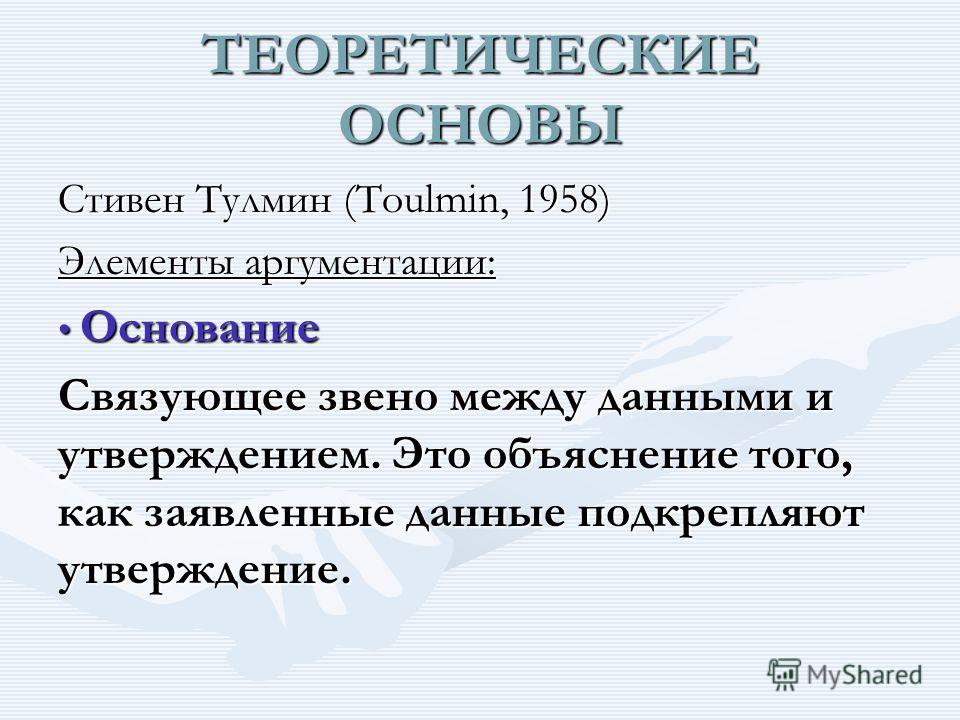 ТЕОРЕТИЧЕСКИЕ ОСНОВЫ

Стивен Тулмин (Toulmin, 1958)

Элементы аргументации:

• Основание

Связующее звено между данными и утверждением. Это объяснение того, как заявленные данные подкрепляют утверждение.

MyShared